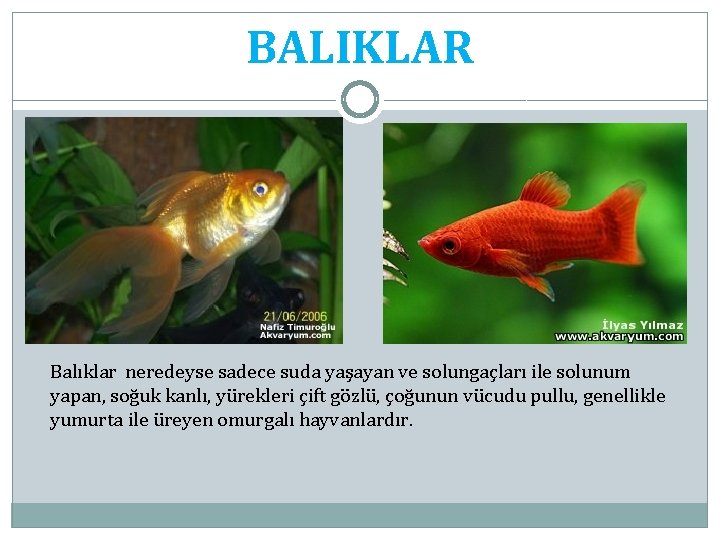 BALIKLAR

21/06/2006
Nafiz Timuroğlu
Akvaryum.com

İlyas Yılmaz
www.akvaryum.com

Balıklar neredeyse sadece suda yaşayan ve solungaçları ile solunum yapan, soğuk kanlı, yürekleri çift gözlü, çoğunun vücudu pullu, genellikle yumurta ile üreyen omurgalı hayvanlardır.